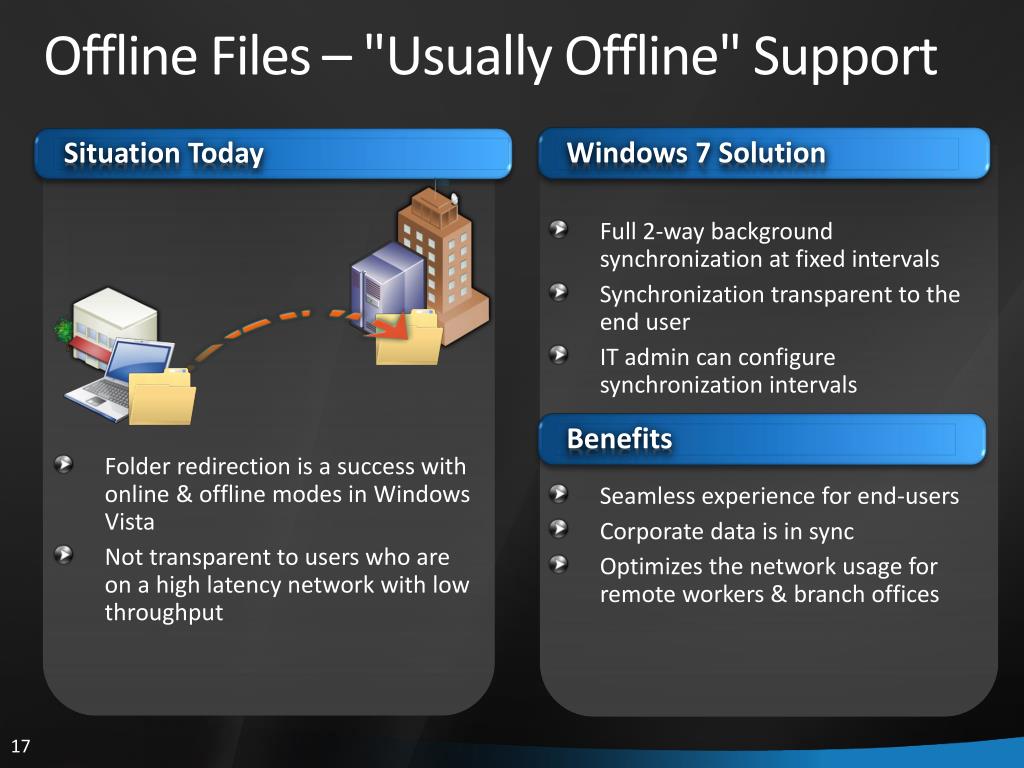 Offline Files – "Usually Offline" Support

Situation Today

Folder redirection is a success with online & offline modes in Windows Vista

Not transparent to users who are on a high latency network with low throughput

Windows 7 Solution

Full 2-way background synchronization at fixed intervals

Synchronization transparent to the end user

IT admin can configure synchronization intervals

Benefits

Seamless experience for end-users

Corporate data is in sync

Optimizes the network usage for remote workers & branch offices

17